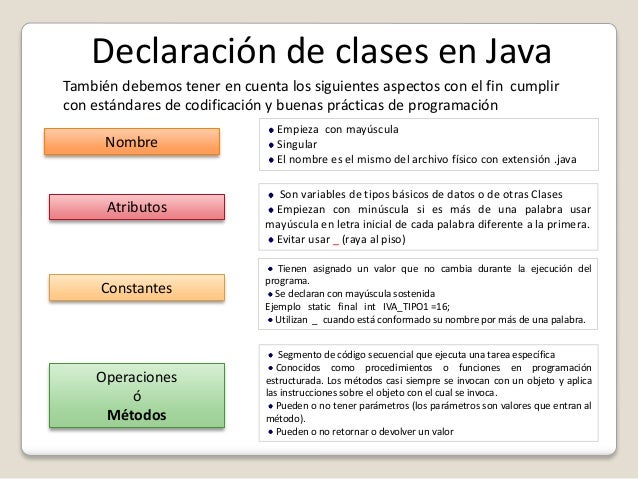 Declaración de clases en Java

También debemos tener en cuenta los siguientes aspectos con el fin cumplir con estándares de codificación y buenas prácticas de programación

Nombre

• Empieza con mayúscula
• Singular
• El nombre es el mismo del archivo físico con extensión .java

Atributos

• Son variables de tipos básicos de datos o de otras Clases
• Empiezan con minúscula si es más de una palabra usar mayúscula en letra inicial de cada palabra diferente a la primera.
• Evitar usar _ (raya al piso)

Constantes

• Tienen asignado un valor que no cambia durante la ejecución del programa.
• Se declaran con mayúscula sostenida
Ejemplo static final int IVA_TIPO1 =16;
• Utilizan _ cuando está conformado su nombre por más de una palabra.

Operaciones
ó
Métodos

• Segmento de código secuencial que ejecuta una tarea específica
• Conocidos como procedimientos o funciones en programación estructurada. Los métodos casi siempre se invocan con un objeto y aplica las instrucciones sobre el objeto con el cual se invoca.
• Pueden o no tener parámetros (los parámetros son valores que entran al método).
• Pueden o no retornar o devolver un valor